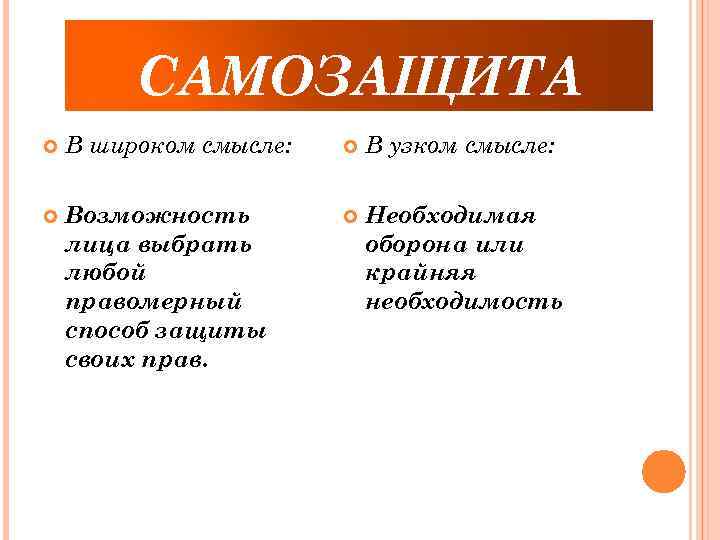 САМОЗАЩИТА

В широком смысле:

Возможность лица выбрать любой правомерный способ защиты своих прав.

В узком смысле:

Необходимая оборона или крайняя необходимость